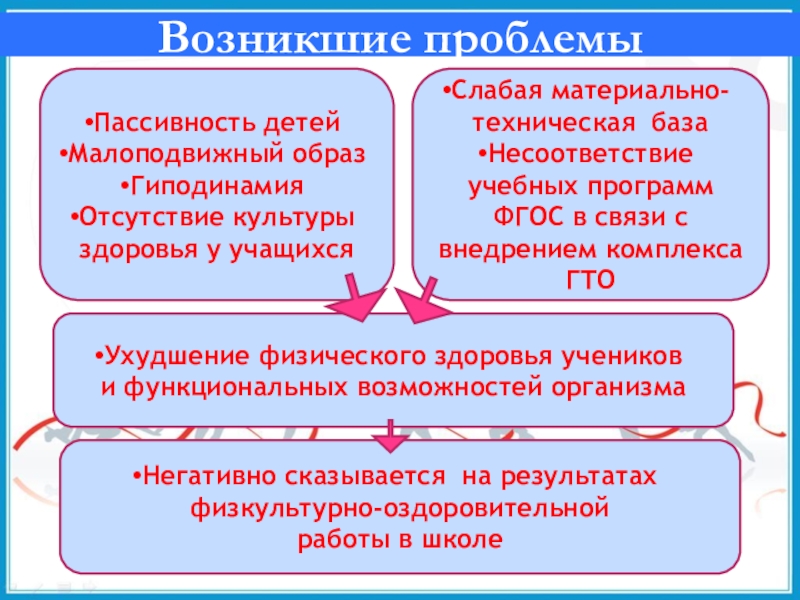 Возникшие проблемы

•Пассивность детей
•Малоподвижный образ
•Гиподинамия
•Отсутствие культуры здоровья у учащихся

•Слабая материально-техническая база
•Несоответствие учебных программ ФГОС в связи с внедрением комплекса ГТО

•Ухудшение физического здоровья учеников и функциональных возможностей организма

•Негативно сказывается на результатах физкультурно-оздоровительной работы в школе